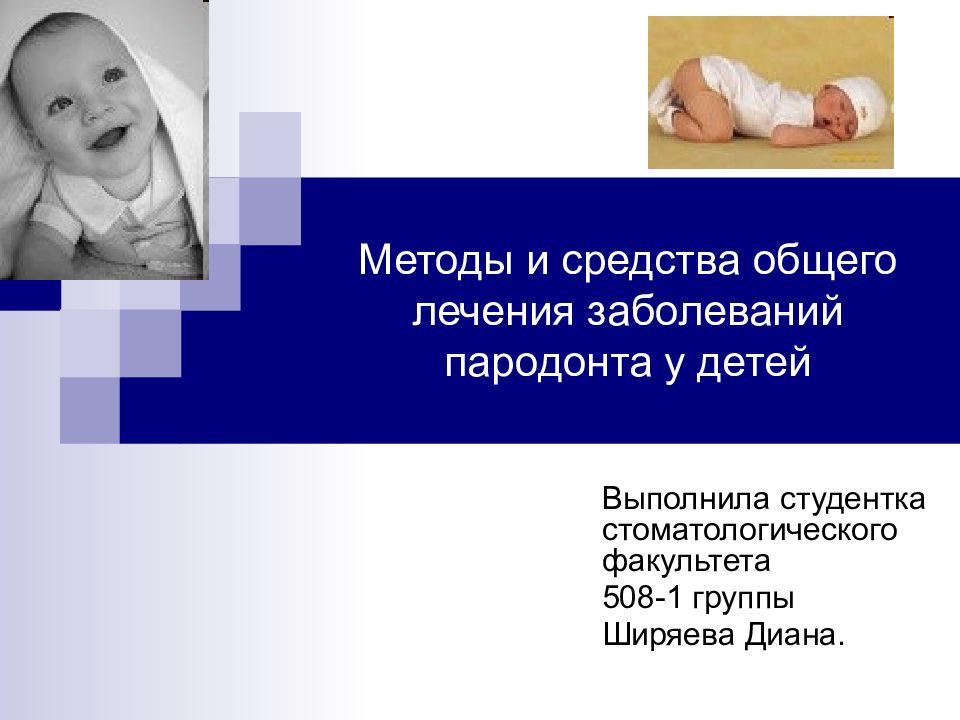 Методы и средства общего лечения заболеваний пародонта у детей

Выполнила студентка стоматологического факультета

508-1 группы

Ширяева Диана.